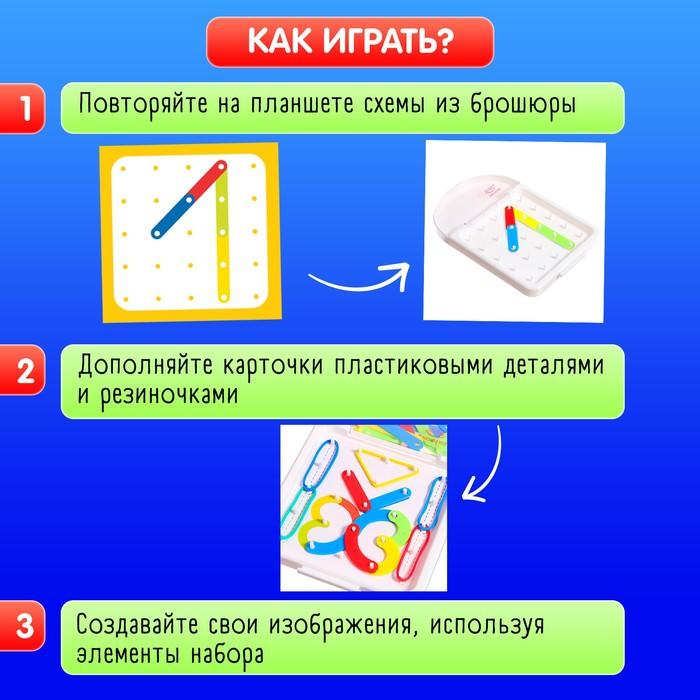 КАК ИГРАТЬ?

1

Повторяйте на планшете схемы из брошюры

2

Дополняйте карточки пластиковыми деталями и резиночками

3

Создавайте свои изображения, используя элементы набора